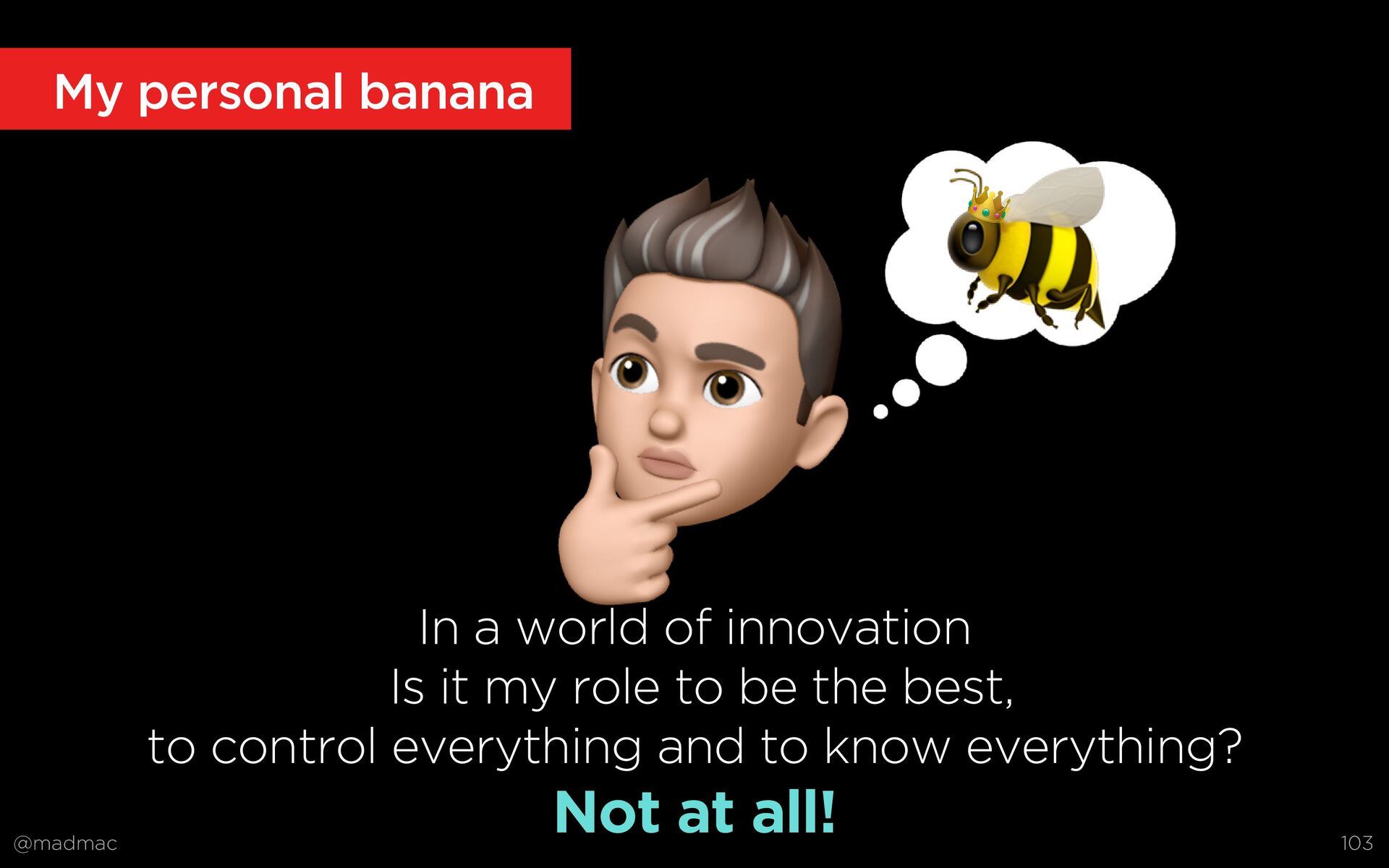 My personal banana

In a world of innovation
Is it my role to be the best,
to control everything and to know everything?
Not at all!

@madmac

103